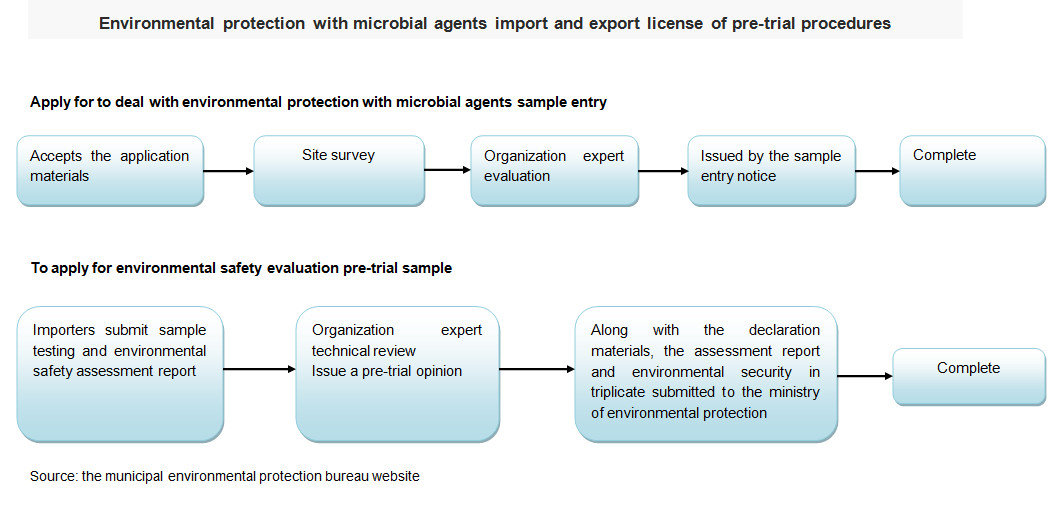 Environmental protection with microbial agents import and export license of pre-trial procedures

Apply for to deal with environmental protection with microbial agents sample entry

Accepts the application materials

Site survey

Organization expert evaluation

Issued by the sample entry notice

Complete

To apply for environmental safety evaluation pre-trial sample

Importers submit sample testing and environmental safety assessment report

Organization expert technical review
Issue a pre-trial opinion

Along with the declaration materials, the assessment report and environmental security in triplicate submitted to the ministry of environmental protection

Complete

Source: the municipal environmental protection bureau website